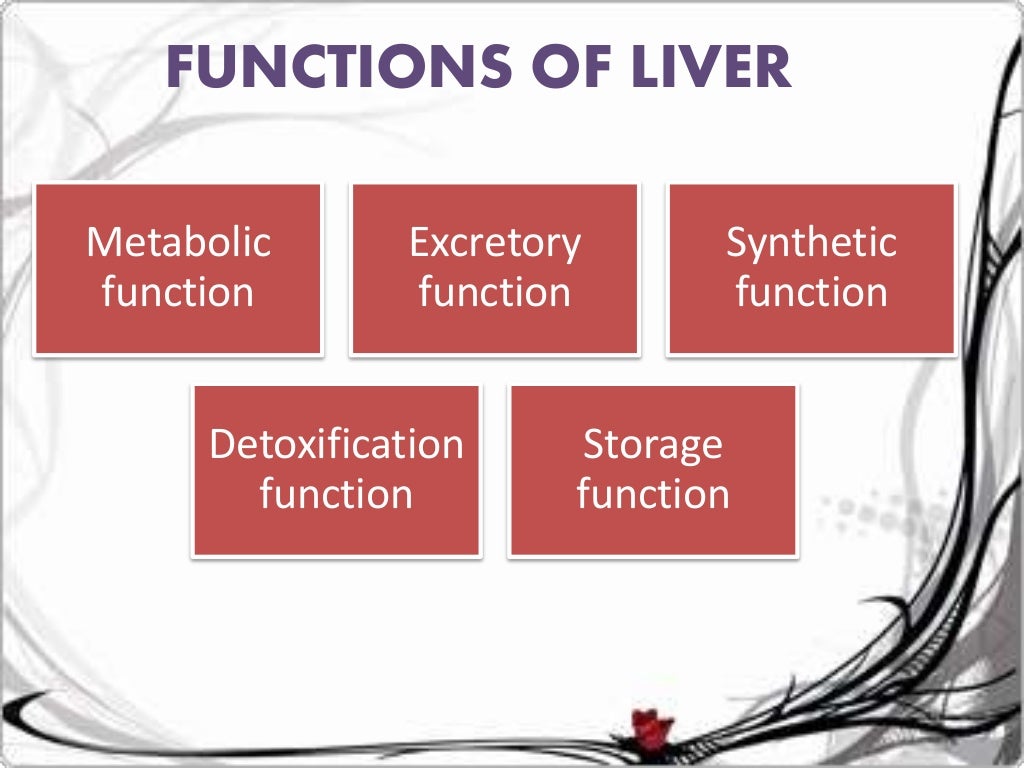 FUNCTIONS OF LIVER

Metabolic function

Excretory function

Synthetic function

Detoxification function

Storage function